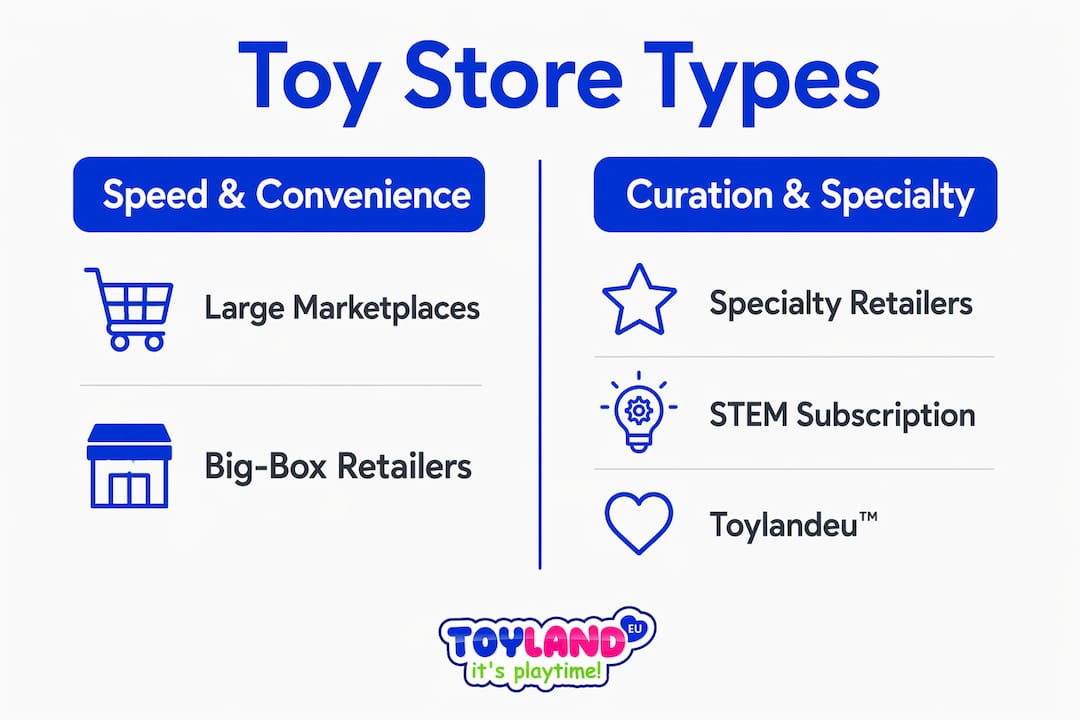 Toy Store Types

Speed & Convenience

Large Marketplaces

Big-Box Retailers

Curation & Specialty

Specialty Retailers

STEM Subscription

Toylandeu™

TOYLAND EU
it's playtime!